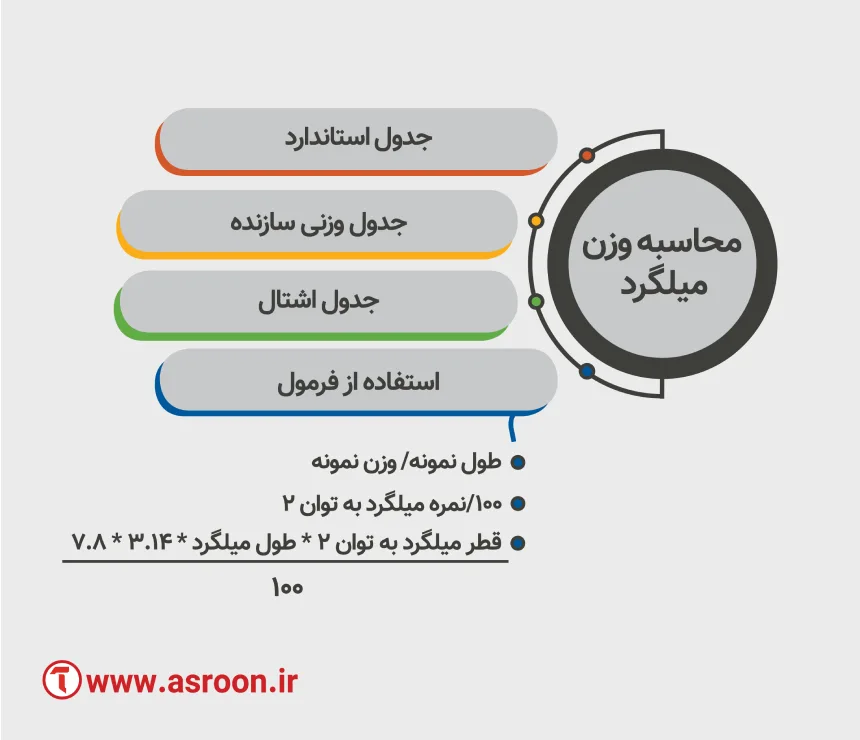 محاسبه وزن میلگرد

جدول استاندارد

جدول وزنی سازنده

جدول اشتال

استفاده از فرمول

طول نمونه/ وزن نمونه

۱۰۰/نمره میلگرد به توان ۲

قطر میلگرد به توان ۲ * طول میلگرد * ۳.۱۴ * ۷.۸

۱۰۰

www.asroon.ir